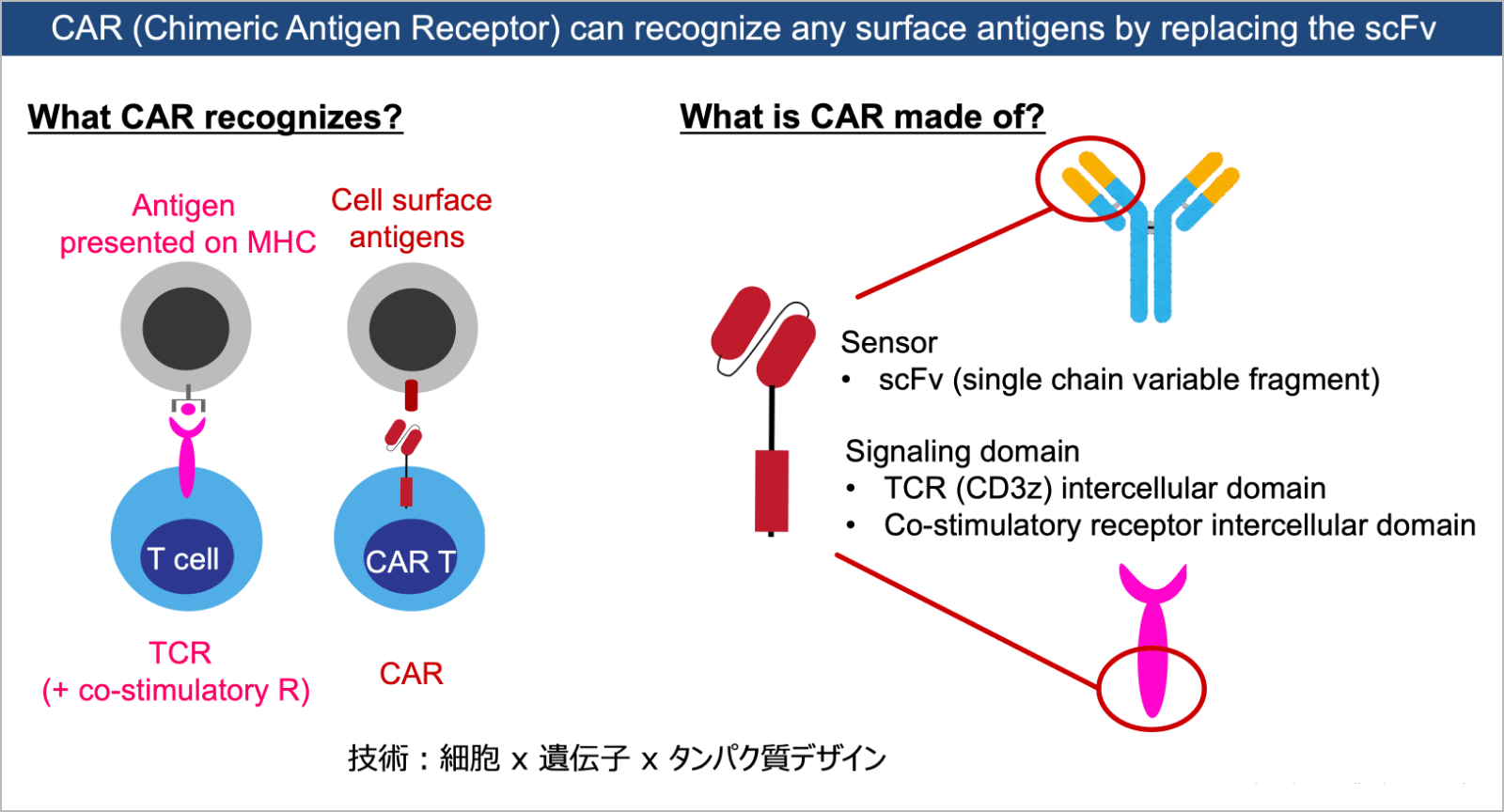 CAR (Chimeric Antigen Receptor) can recognize any surface antigens by replacing the scFv

What CAR recognizes?

Antigen presented on MHC

Cell surface antigens

T cell

CAR T

TCR
(+ co-stimulatory R)

CAR

What is CAR made of?

Sensor
• scFv (single chain variable fragment)

Signaling domain
• TCR (CD3z) intercellular domain
• Co-stimulatory receptor intercellular domain

技術：細胞 x 遺伝子 x タンパク質デザイン